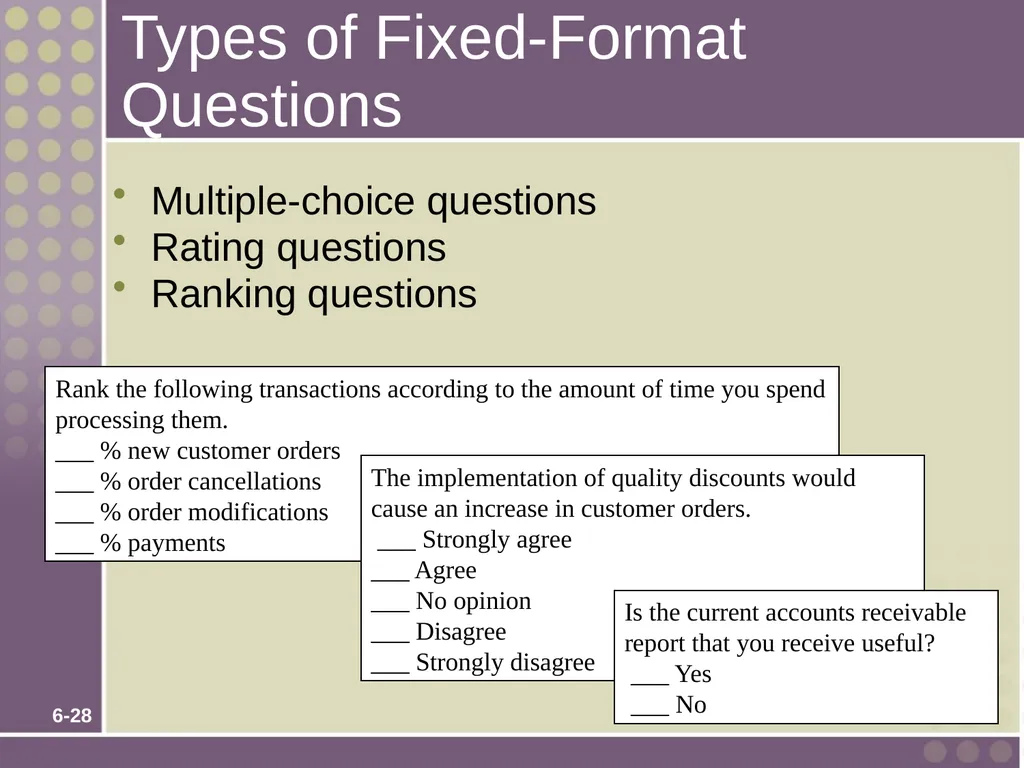 Types of Fixed-Format Questions

• Multiple-choice questions
• Rating questions
• Ranking questions

Rank the following transactions according to the amount of time you spend processing them.
___ % new customer orders
___ % order cancellations
___ % order modifications
___ % payments

The implementation of quality discounts would cause an increase in customer orders.
___ Strongly agree
___ Agree
___ No opinion
___ Disagree
___ Strongly disagree

Is the current accounts receivable report that you receive useful?
___ Yes
___ No

6-28